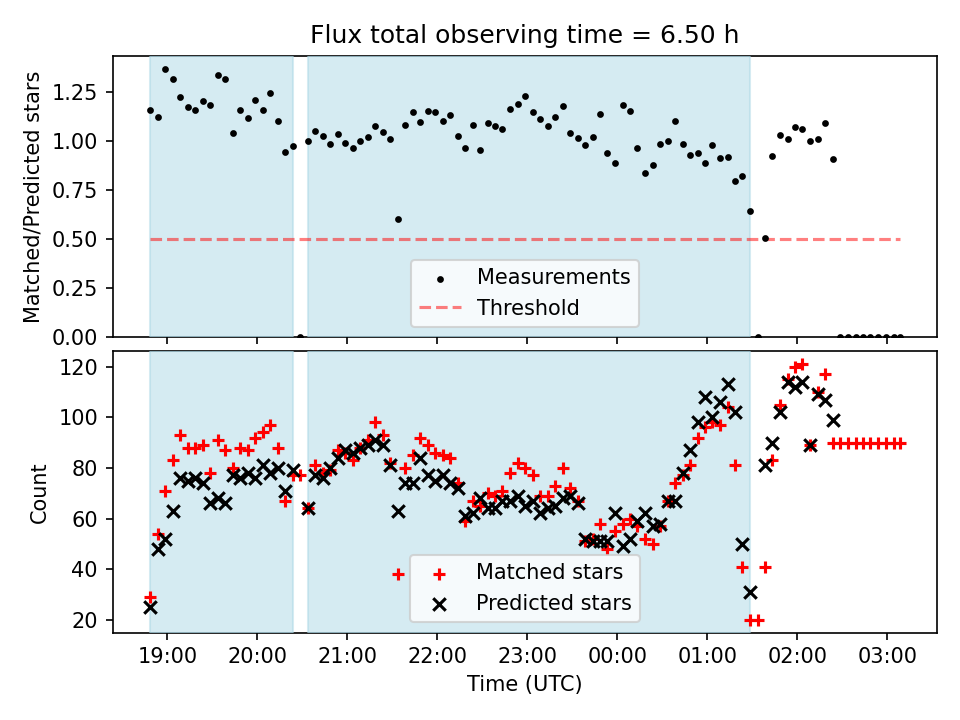 Flux total observing time = 6.50 h

Matched/Predicted stars

1.25
1.00
0.75
0.50
0.25
0.00

Measurements
Threshold

Count

120
100
80
60
40
20

Matched stars
Predicted stars

19:00
20:00
21:00
22:00
23:00
00:00
01:00
02:00
03:00

Time (UTC)